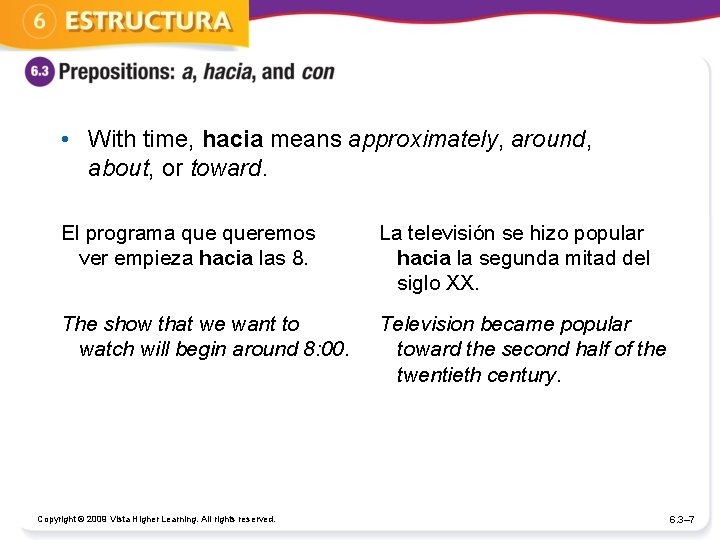 6 ESTRUCTURA

6.3 Prepositions: a, hacia, and con

• With time, hacia means approximately, around, about, or toward.

El programa que queremos ver empieza hacia las 8.

The show that we want to watch will begin around 8:00.

La televisión se hizo popular hacia la segunda mitad del siglo XX.

Television became popular toward the second half of the twentieth century.

Copyright © 2008 Vista Higher Learning. All rights reserved.

6.3–7